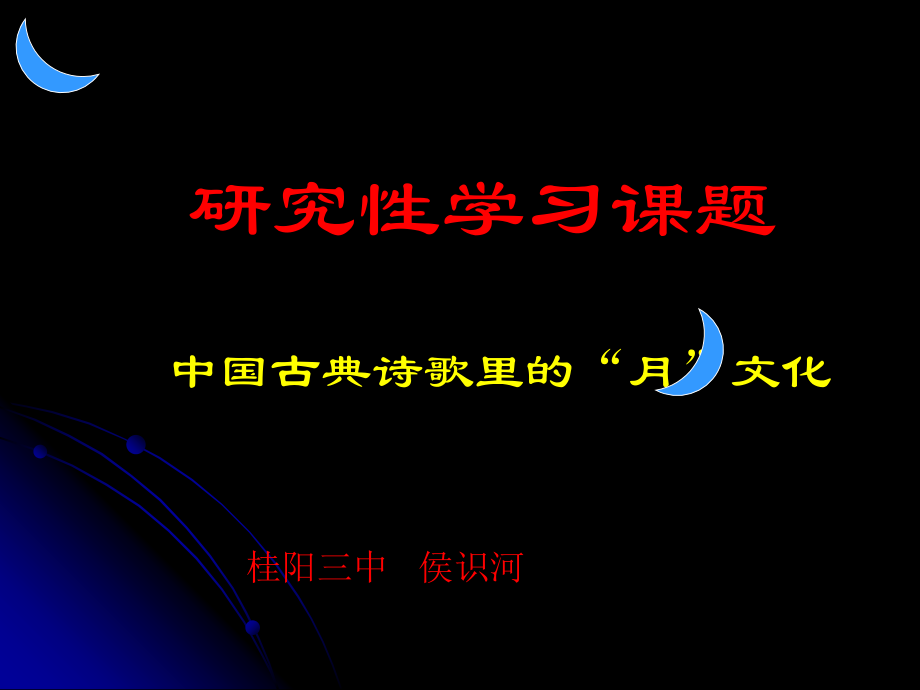 研究性学习课题

中国古典诗歌里的“月”文化

桂阳三中　侯识河